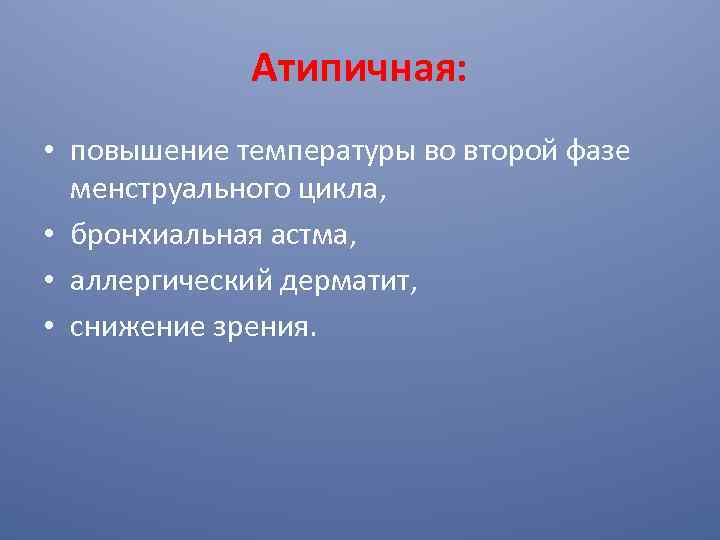 Атипичная:

• повышение температуры во второй фазе менструального цикла,
• бронхиальная астма,
• аллергический дерматит,
• снижение зрения.